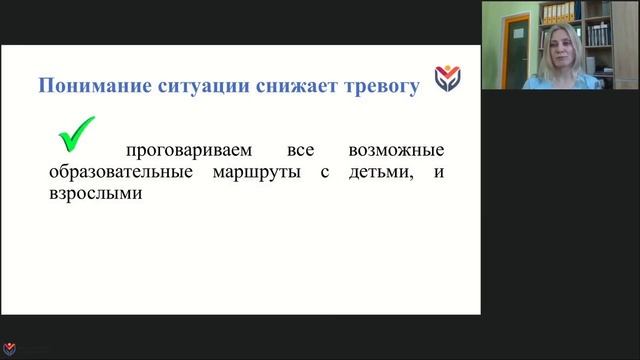 Понимание ситуации снижает тревогу

проговариваем все возможные образовательные маршруты с детьми, и взрослыми